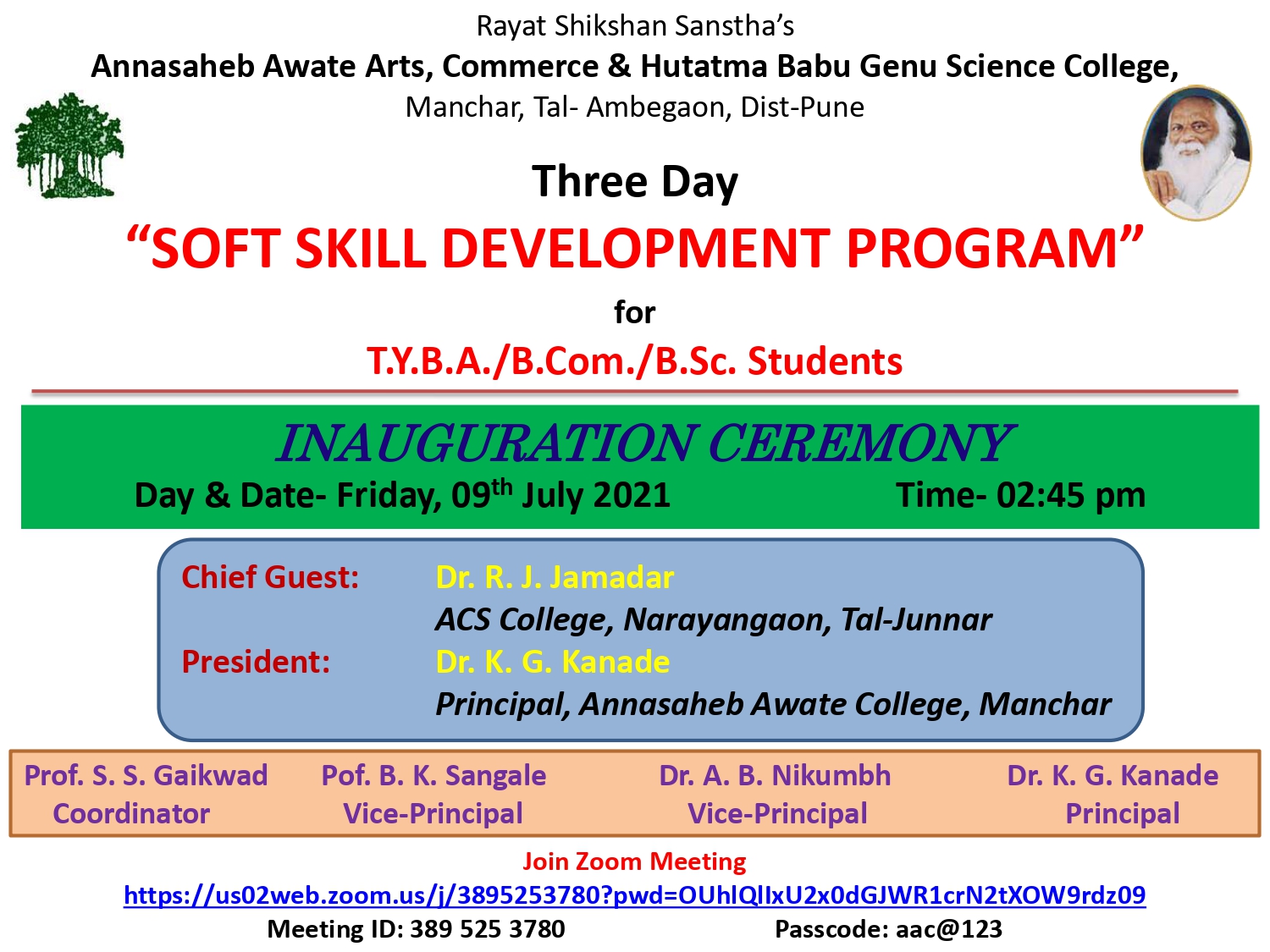 Rayat Shikshan Sanstha's
Annasaheb Awate Arts, Commerce & Hutatma Babu Genu Science College,
Manchar, Tal- Ambegaon, Dist-Pune

Three Day
"SOFT SKILL DEVELOPMENT PROGRAM"
for
T.Y.B.A./B.Com./B.Sc. Students

INAUGURATION CEREMONY
Day & Date- Friday, 09$^{th}$ July 2021 Time- 02:45 pm

Chief Guest: Dr. R. J. Jamadar
ACS College, Narayangaon, Tal-Junnar
President: Dr. K. G. Kanade
Principal, Annasaheb Awate College, Manchar

Prof. S. S. Gaikwad
Coordinator

Pof. B. K. Sangale
Vice-Principal

Dr. A. B. Nikumbh
Vice-Principal

Dr. K. G. Kanade
Principal

Join Zoom Meeting
https://us02web.zoom.us/j/3895253780?pwd=OUhlQlIxU2x0dGJWR1crN2tXOW9rdz09
Meeting ID: 389 525 3780 Passcode: aac@123